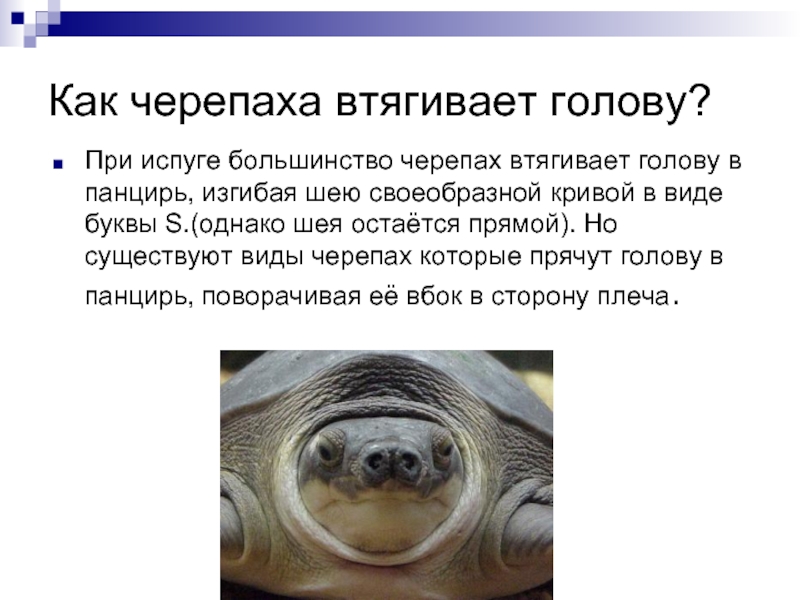 Как черепаха втягивает голову?

При испуге большинство черепах втягивает голову в панцирь, изгибая шею своеобразной кривой в виде буквы S.(однако шея остаётся прямой). Но существуют виды черепах которые прячут голову в панцирь, поворачивая её вбок в сторону плеча.